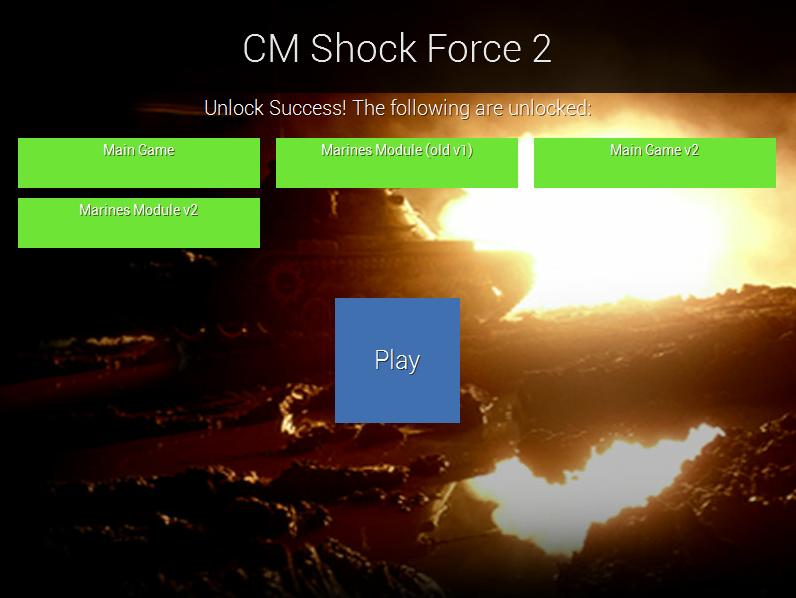 CM Shock Force 2

Unlock Success! The following are unlocked:

Main Game

Marines Module (old v1)

Main Game v2

Marines Module v2

Play